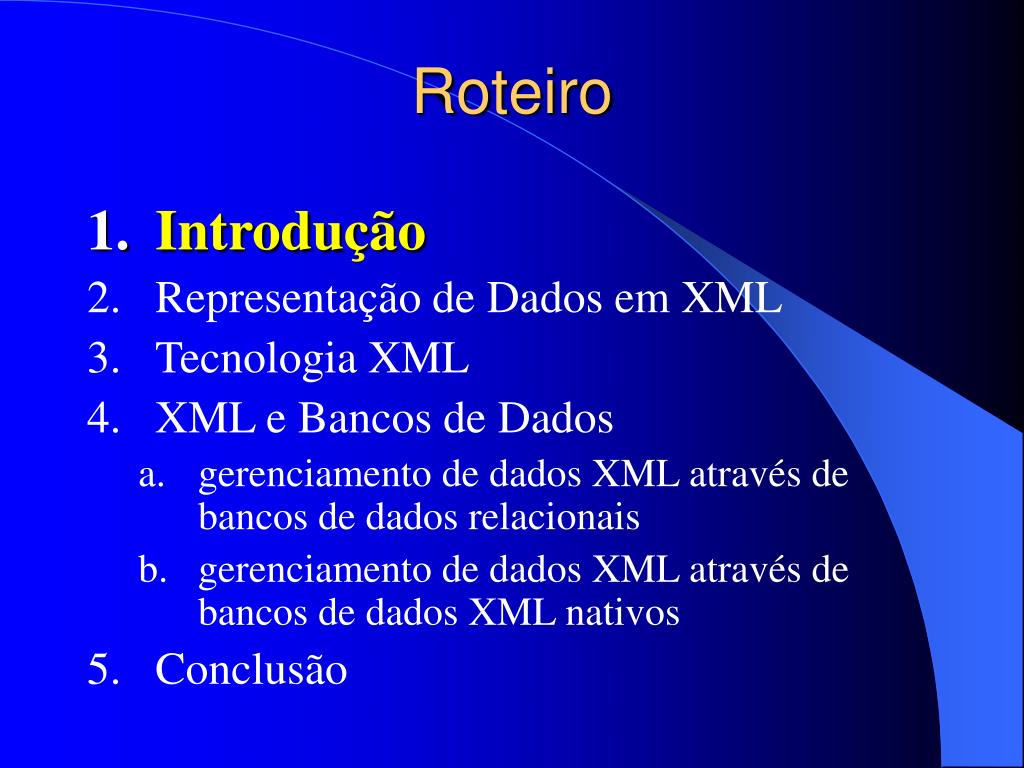 Roteiro

1. Introdução
2. Representação de Dados em XML
3. Tecnologia XML
4. XML e Bancos de Dados
a. gerenciamento de dados XML através de bancos de dados relacionais
b. gerenciamento de dados XML através de bancos de dados XML nativos
5. Conclusão